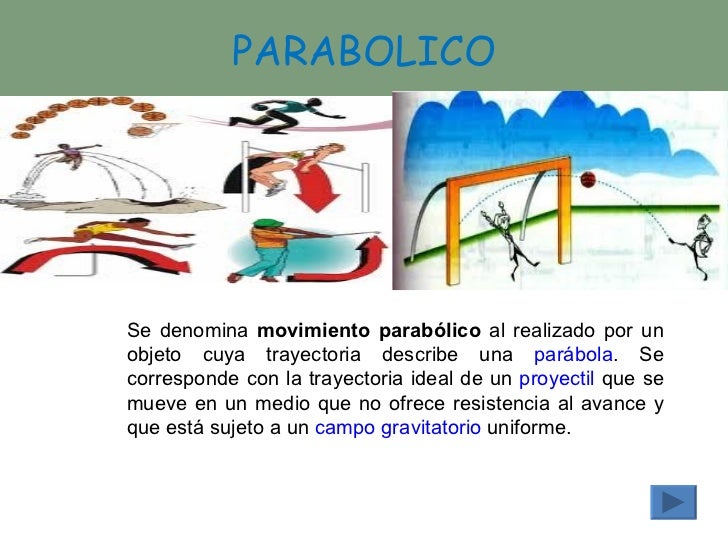 PARABOLICO

Se denomina movimiento parabólico al realizado por un objeto cuya trayectoria describe una parábola. Se corresponde con la trayectoria ideal de un proyectil que se mueve en un medio que no ofrece resistencia al avance y que está sujeto a un campo gravitatorio uniforme.